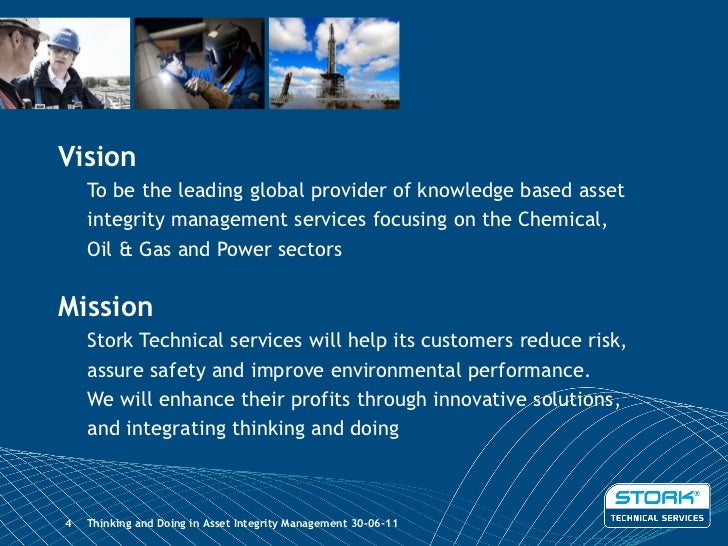 Vision

To be the leading global provider of knowledge based asset integrity management services focusing on the Chemical, Oil & Gas and Power sectors

Mission

Stork Technical services will help its customers reduce risk, assure safety and improve environmental performance. We will enhance their profits through innovative solutions, and integrating thinking and doing

4 Thinking and Doing in Asset Integrity Management 30-06-11

STORK®
TECHNICAL SERVICES